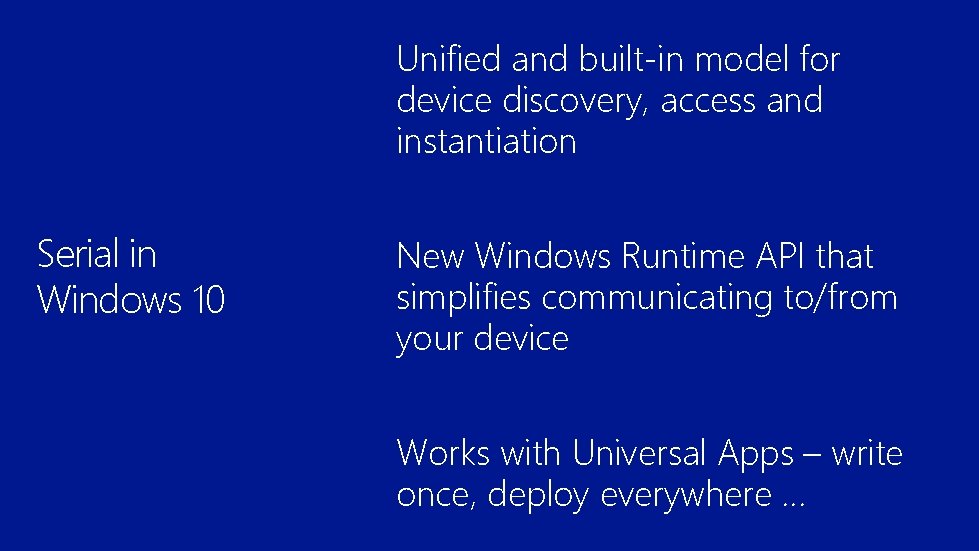 Serial in Windows 10

Unified and built-in model for device discovery, access and instantiation

New Windows Runtime API that simplifies communicating to/from your device

Works with Universal Apps – write once, deploy everywhere …